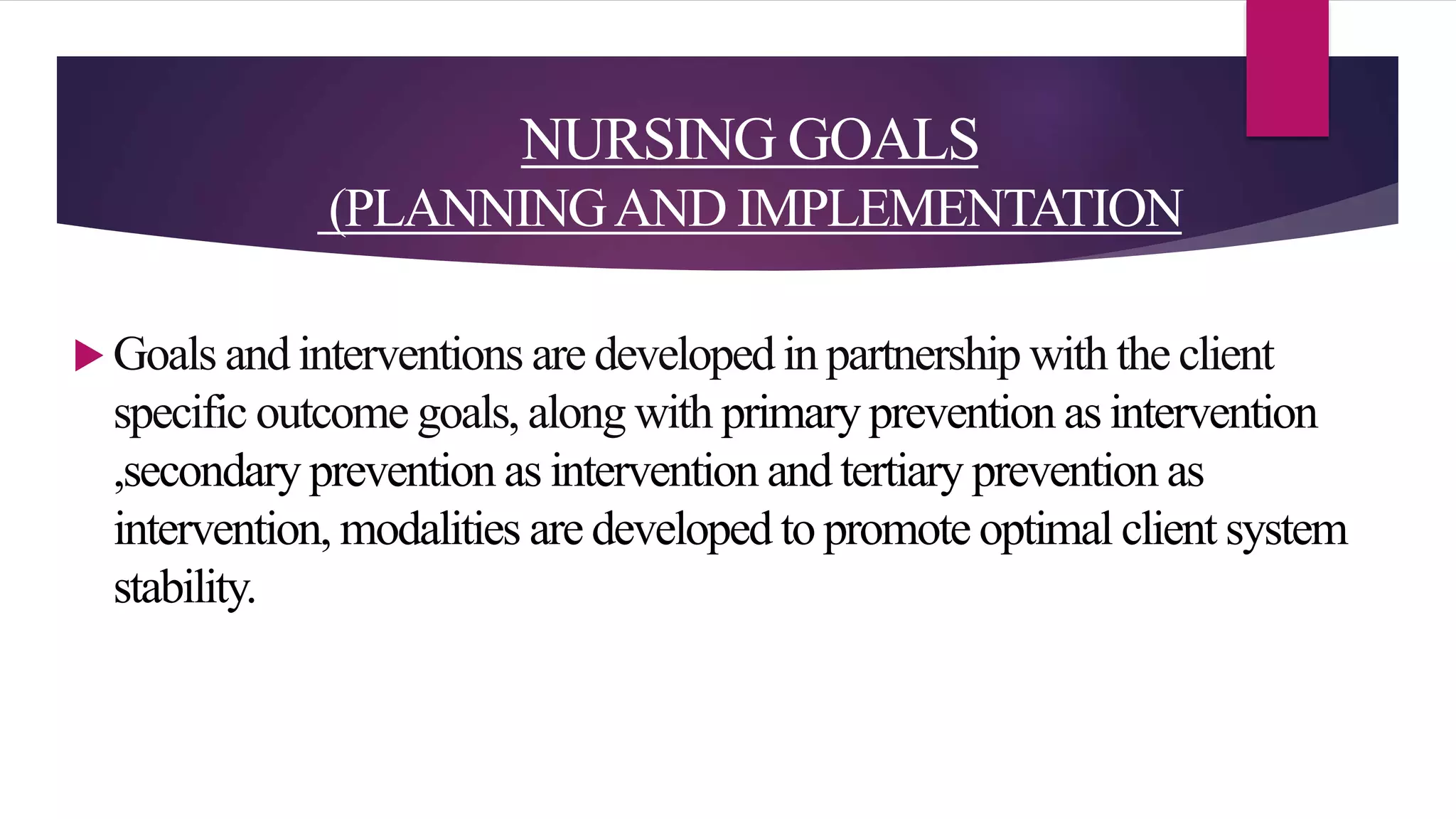 NURSING GOALS
(PLANNING AND IMPLEMENTATION

Goals and interventions are developed in partnership with the client specific outcome goals, along with primary prevention as intervention ,secondary prevention as intervention and tertiary prevention as intervention, modalities are developed to promote optimal client system stability.